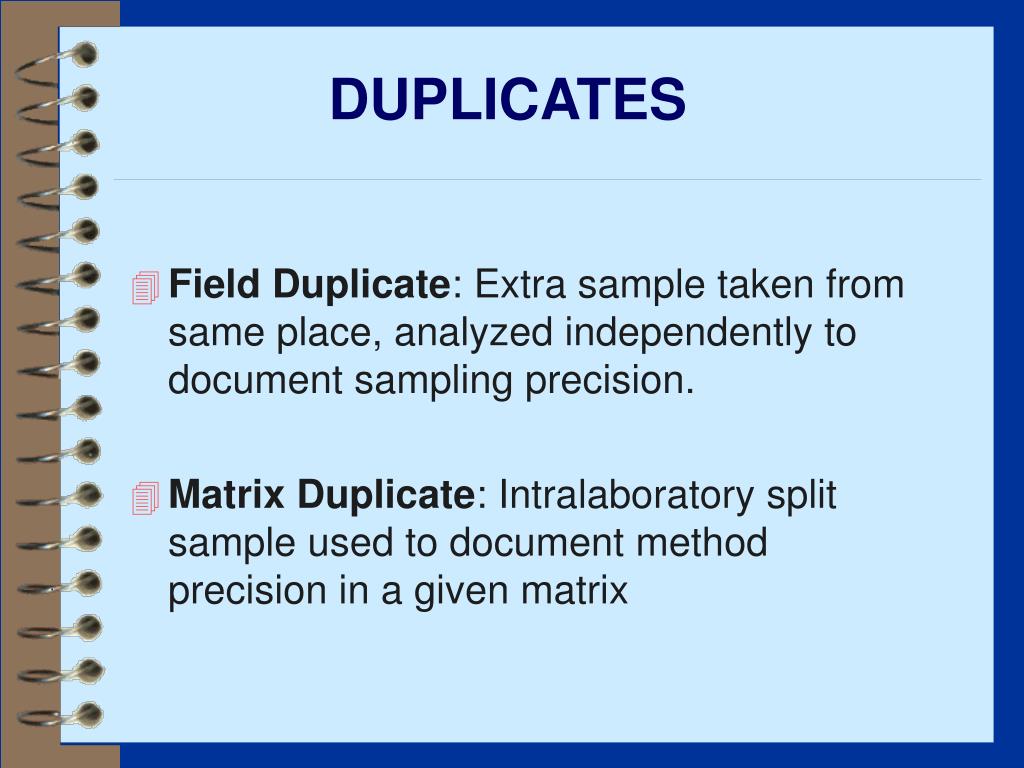 DUPLICATES

Field Duplicate: Extra sample taken from same place, analyzed independently to document sampling precision.

Matrix Duplicate: Intralaboratory split sample used to document method precision in a given matrix